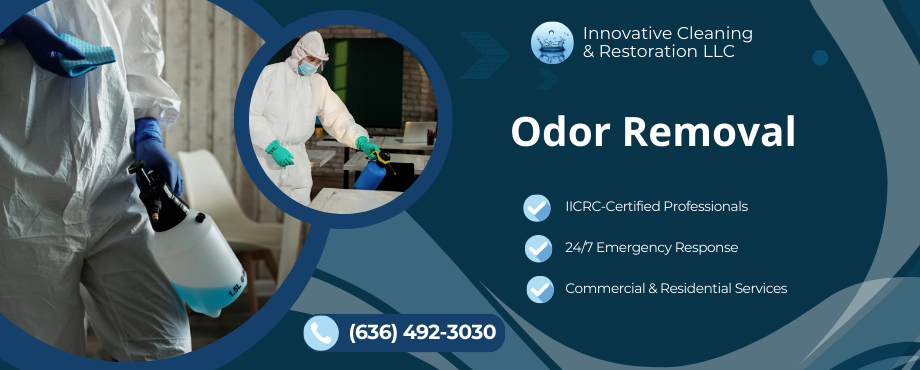 Innovative Cleaning
& Restoration LLC

Odor Removal

IICRC-Certified Professionals

24/7 Emergency Response

Commercial & Residential Services

(636) 492-3030